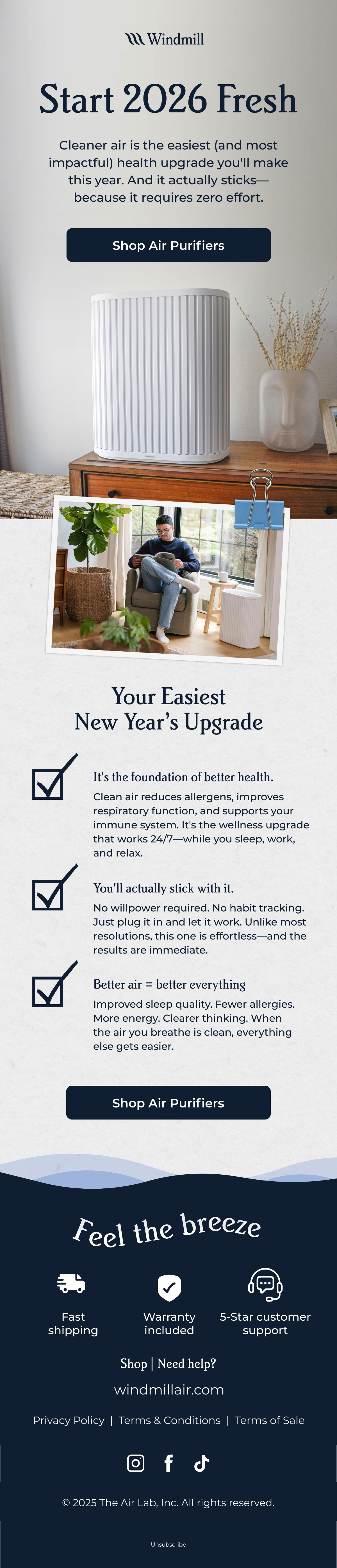 Windmill

Start 2026 Fresh

Cleaner air is the easiest (and most impactful) health upgrade you'll make this year. And it actually sticks—because it requires zero effort.

Shop Air Purifiers

Your Easiest New Year's Upgrade

It's the foundation of better health.

Clean air reduces allergens, improves respiratory function, and supports your immune system. It's the wellness upgrade that works 24/7—while you sleep, work, and relax.

You'll actually stick with it.

No willpower required. No habit tracking. Just plug it in and let it work. Unlike most resolutions, this one is effortless—and the results are immediate.

Better air = better everything

Improved sleep quality. Fewer allergies. More energy. Clearer thinking. When the air you breathe is clean, everything else gets easier.

Shop Air Purifiers

Feel the breeze

Fast shipping

Warranty included

5-Star customer support

Shop | Need help?

windmillair.com

Privacy Policy | Terms & Conditions | Terms of Sale

© 2025 The Air Lab, Inc. All rights reserved.

Unsubscribe